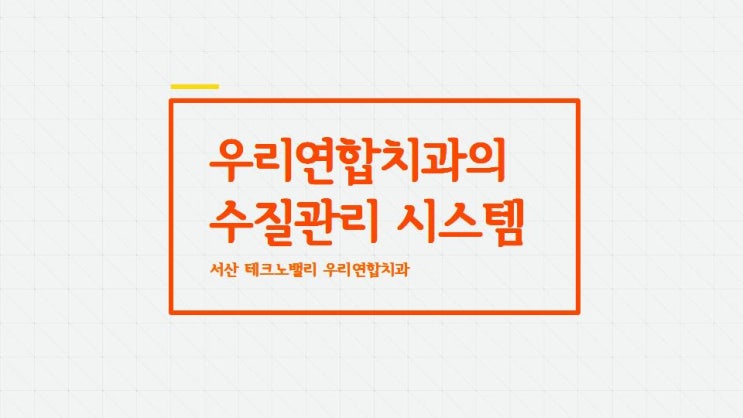 우리연합치과의
수질관리 시스템

서산 테크노밸리 우리연합치과